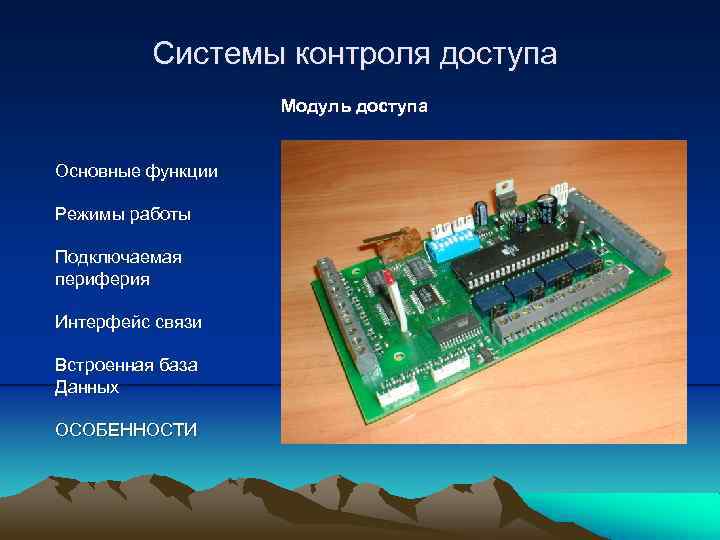 Системы контроля доступа

Модуль доступа

Основные функции

Режимы работы

Подключаемая периферия

Интерфейс связи

Встроенная база Данных

ОСОБЕННОСТИ